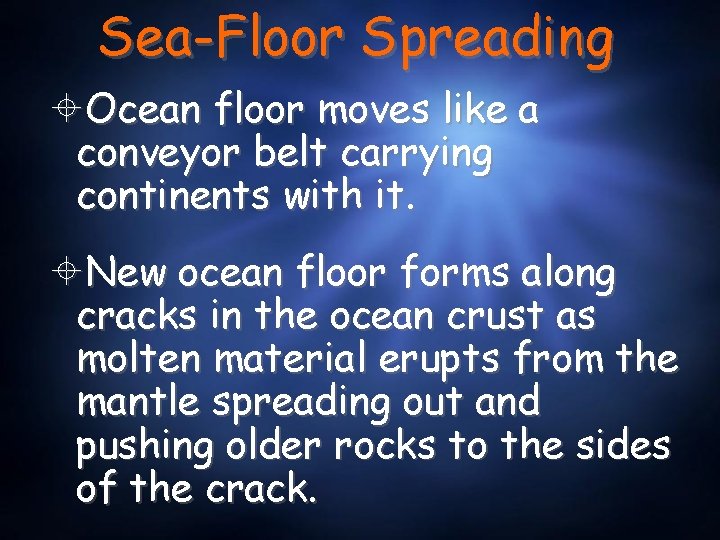 Sea-Floor Spreading

Ocean floor moves like a conveyor belt carrying continents with it.

New ocean floor forms along cracks in the ocean crust as molten material erupts from the mantle spreading out and pushing older rocks to the sides of the crack.